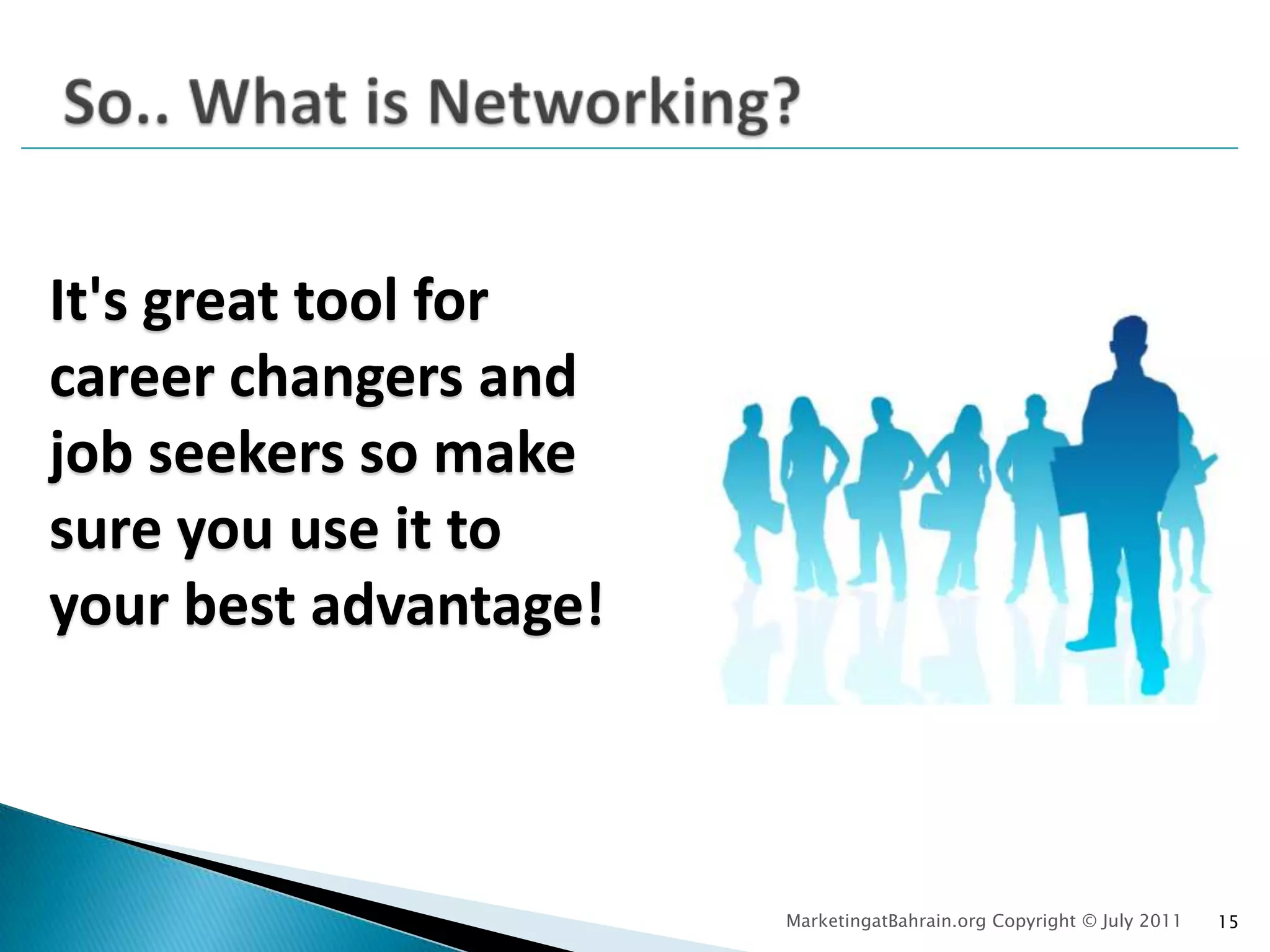 So.. What is Networking?

It's great tool for career changers and job seekers so make sure you use it to your best advantage!

MarketingatBahrain.org Copyright © July 2011 15